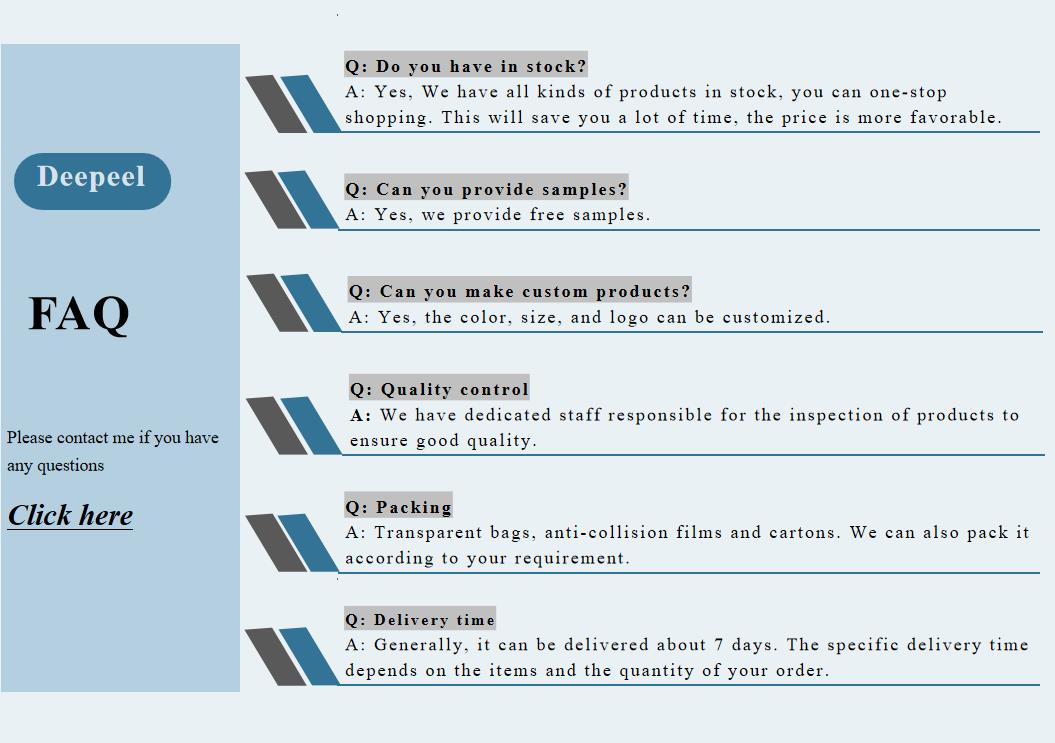 Deepeel

FAQ

Please contact me if you have any questions

Click here

Q: Do you have in stock?
A: Yes, We have all kinds of products in stock, you can one-stop shopping. This will save you a lot of time, the price is more favorable.

Q: Can you provide samples?
A: Yes, we provide free samples.

Q: Can you make custom products?
A: Yes, the color, size, and logo can be customized.

Q: Quality control
A: We have dedicated staff responsible for the inspection of products to ensure good quality.

Q: Packing
A: Transparent bags, anti-collision films and cartons. We can also pack it according to your requirement.

Q: Delivery time
A: Generally, it can be delivered about 7 days. The specific delivery time depends on the items and the quantity of your order.